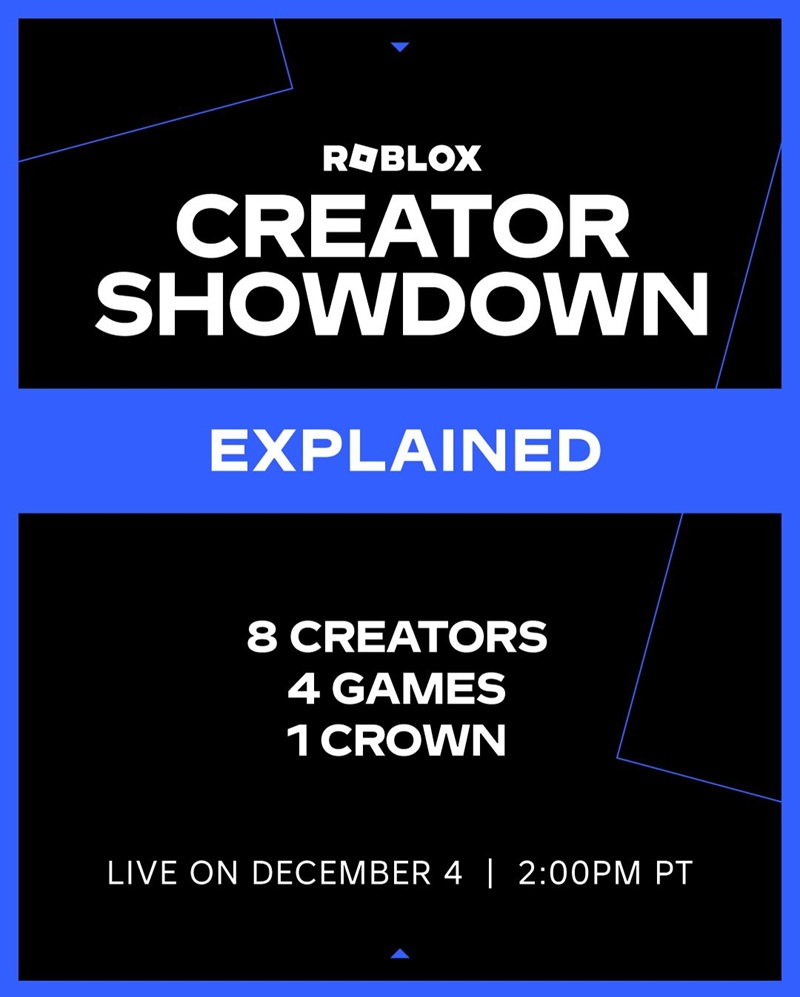 ROBLOX
CREATOR SHOWDOWN

EXPLAINED

8 CREATORS
4 GAMES
1 CROWN

LIVE ON DECEMBER 4 | 2:00PM PT